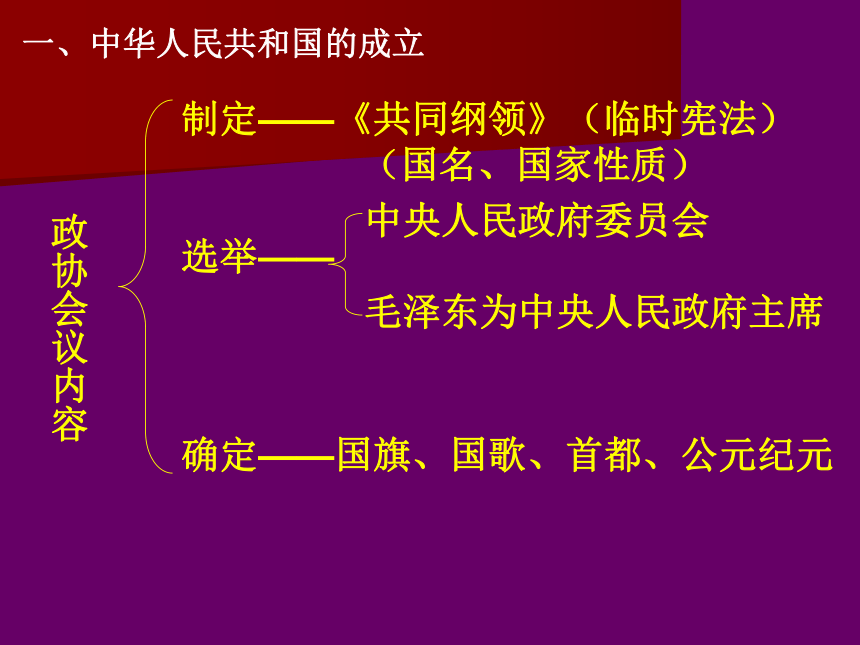 一、中华人民共和国的成立

政协会议内容

制定——《共同纲领》（临时宪法）
（国名、国家性质）

选举——
中央人民政府委员会
毛泽东为中央人民政府主席

确定——国旗、国歌、首都、公元纪元